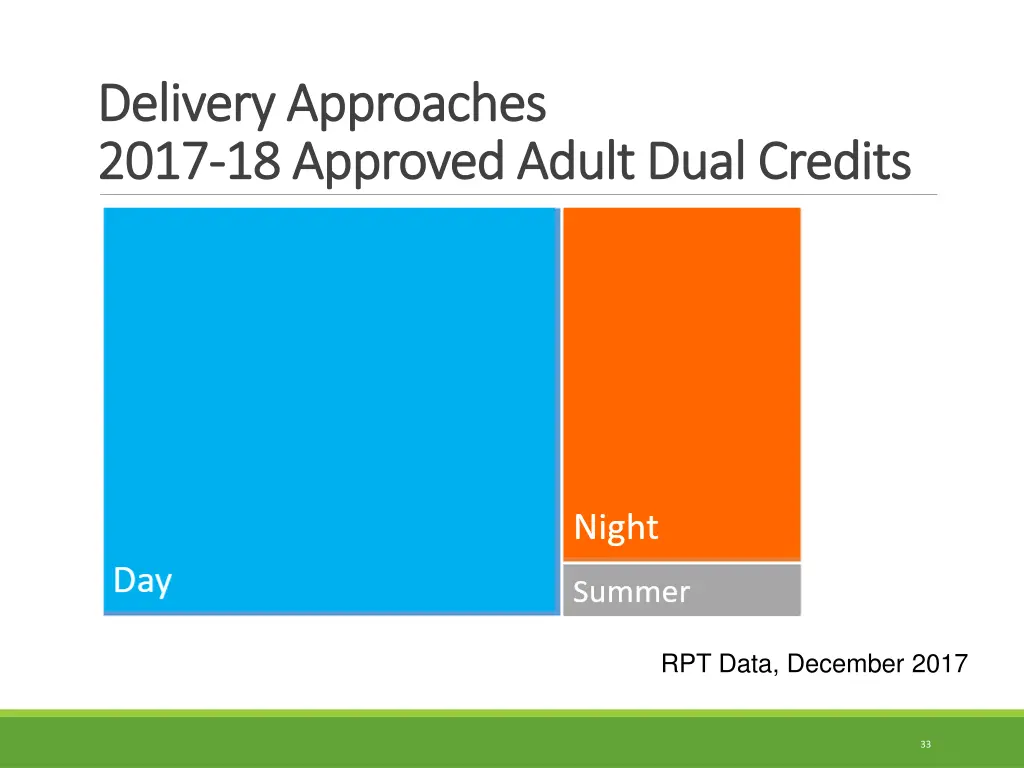 Delivery Approaches
2017-18 Approved Adult Dual Credits

Day

Night

Summer

RPT Data, December 2017

33